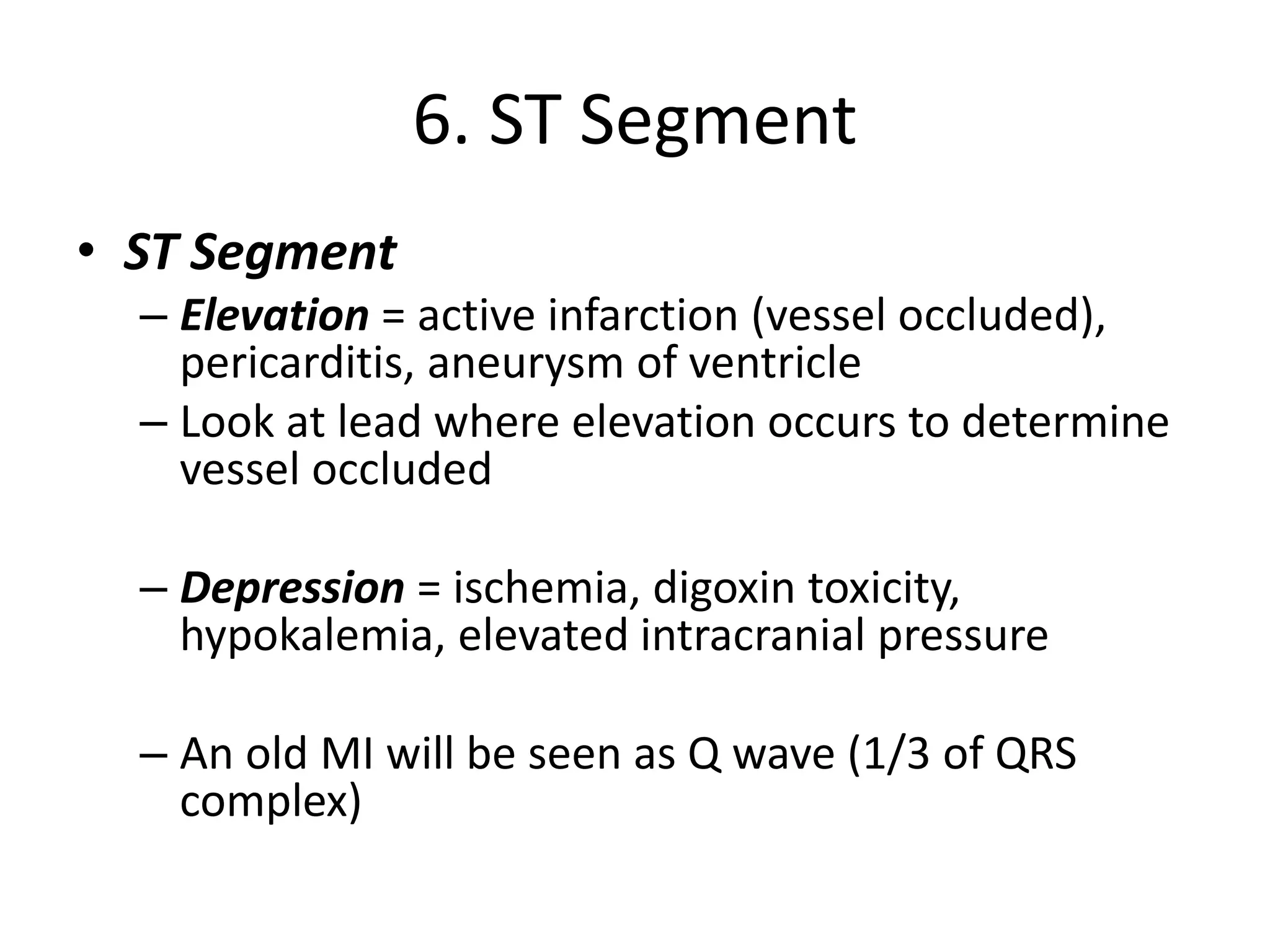 6. ST Segment

• ST Segment
– Elevation = active infarction (vessel occluded), pericarditis, aneurysm of ventricle
– Look at lead where elevation occurs to determine vessel occluded

– Depression = ischemia, digoxin toxicity, hypokalemia, elevated intracranial pressure

– An old MI will be seen as Q wave (1/3 of QRS complex)